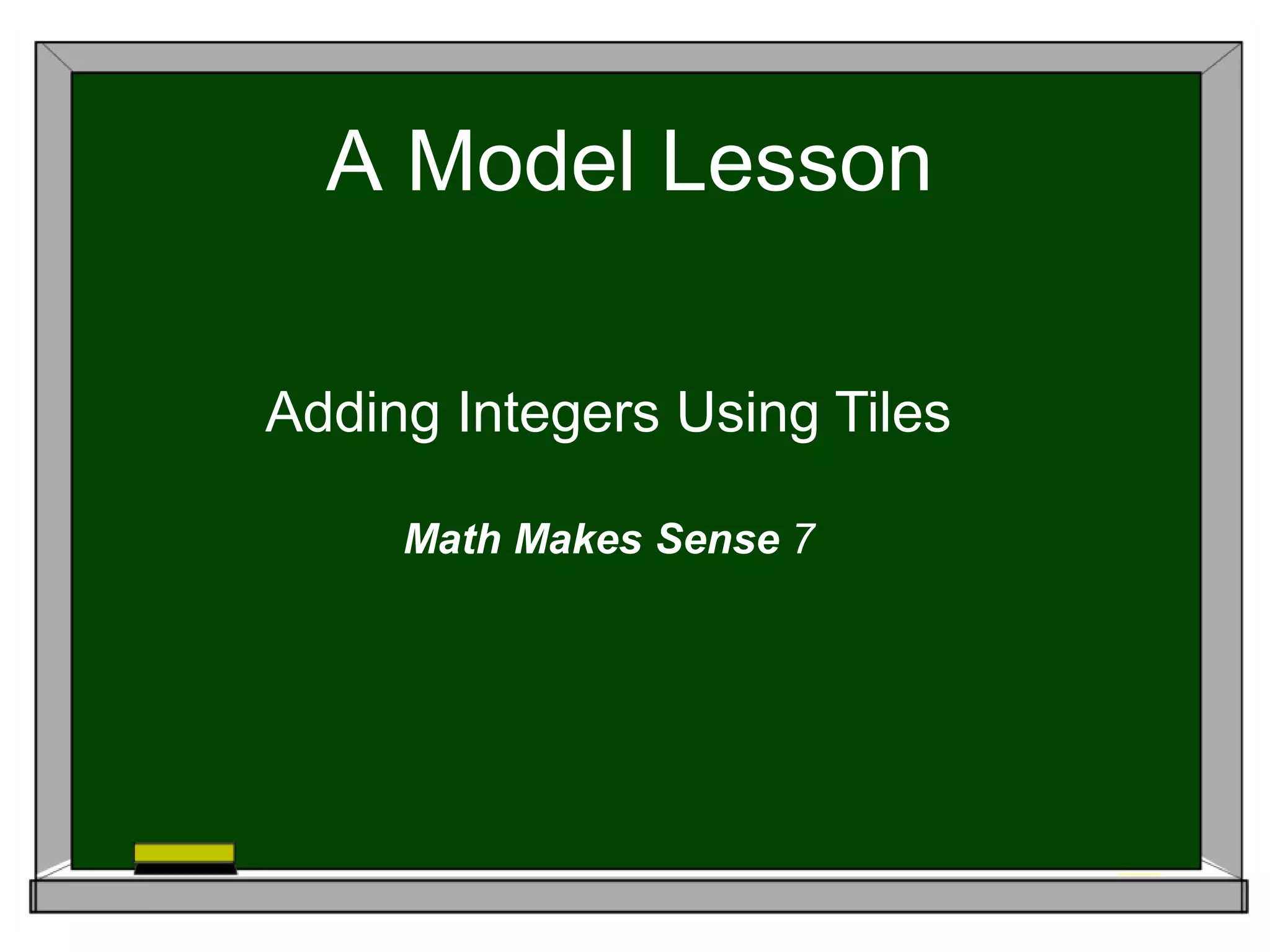 A Model Lesson

Adding Integers Using Tiles

Math Makes Sense 7